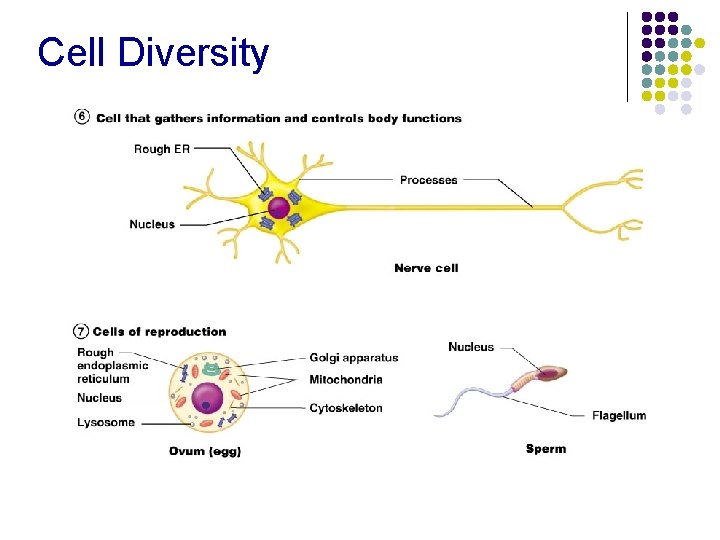 Cell Diversity

⑥ Cell that gathers information and controls body functions

Rough ER

Processes

Nucleus

Nerve cell

⑦ Cells of reproduction

Rough endoplasmic reticulum

Nucleus

Lysosome

Golgi apparatus

Mitochondria

Cytoskeleton

Ovum (egg)

Nucleus

Flagellum

Sperm